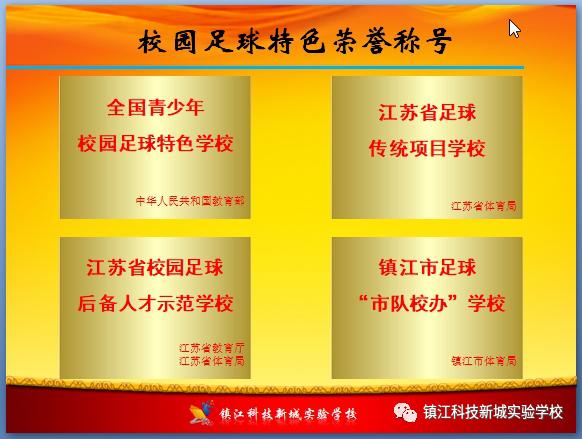 校园足球特色荣誉称号

全国青少年
校园足球特色学校

中华人民共和国教育部

江苏省足球
传统项目学校

江苏省体育局

江苏省校园足球
后备人才示范学校

江苏省教育厅
江苏省体育局

镇江市足球
“市队校办”学校

镇江市体育局

镇江科技新城实验学校

镇江科技新城实验学校